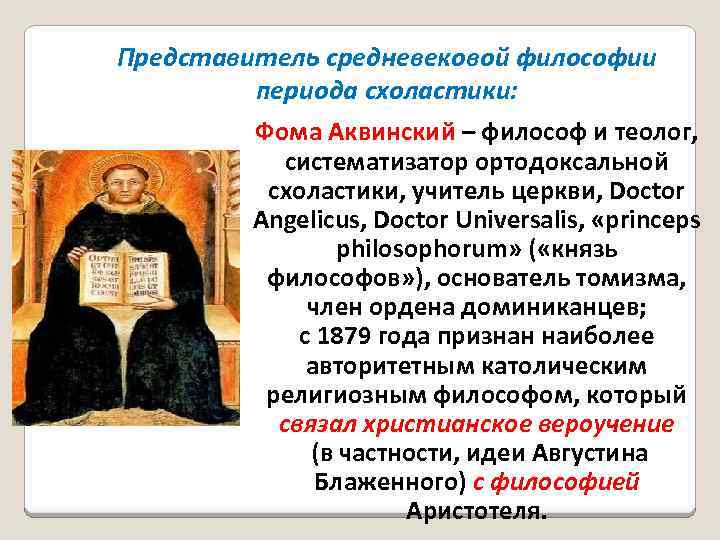 Представитель средневековой философии периода схоластики:

Фома Аквинский – философ и теолог, систематизатор ортодоксальной схоластики, учитель церкви, Doctor Angelicus, Doctor Universalis, «princeps philosophorum» («князь философов»), основатель томизма, член ордена доминиканцев; с 1879 года признан наиболее авторитетным католическим религиозным философом, который связал христианское вероучение (в частности, идеи Августина Блаженного) с философией Аристотеля.